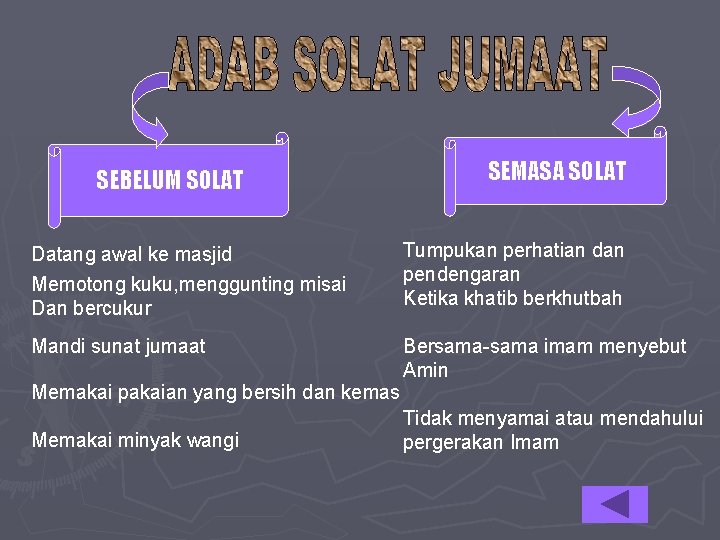 ADAB SOLAT JUMAAT

SEBELUM SOLAT

Datang awal ke masjid

Memotong kuku,menggunting misai Dan bercukur

Mandi sunat jumaat

Memakai pakaian yang bersih dan kemas

Memakai minyak wangi

SEMASA SOLAT

Tumpukan perhatian dan pendengaran
Ketika khatib berkhutbah

Bersama-sama imam menyebut Amin

Tidak menyamai atau mendahului pergerakan Imam